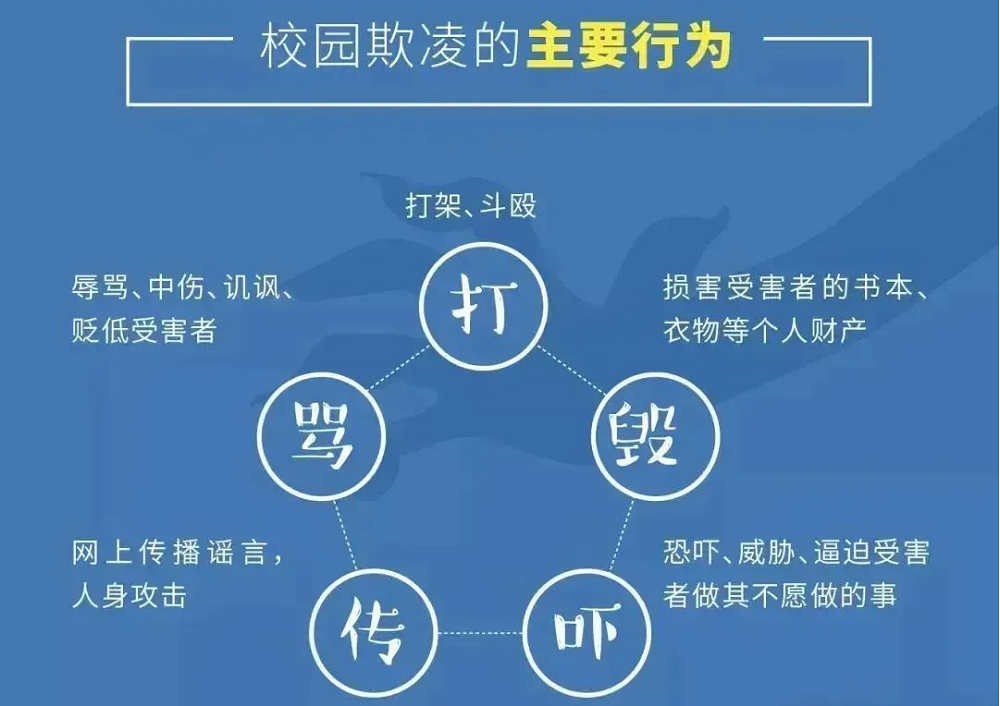 校园欺凌的主要行为

打架、斗殴

打

辱骂、中伤、讥讽、贬低受害者

骂

损害受害者的书本、衣物等个人财产

毁

网上传播谣言，人身攻击

传

恐吓、威胁、逼迫受害者做其不愿做的事

吓